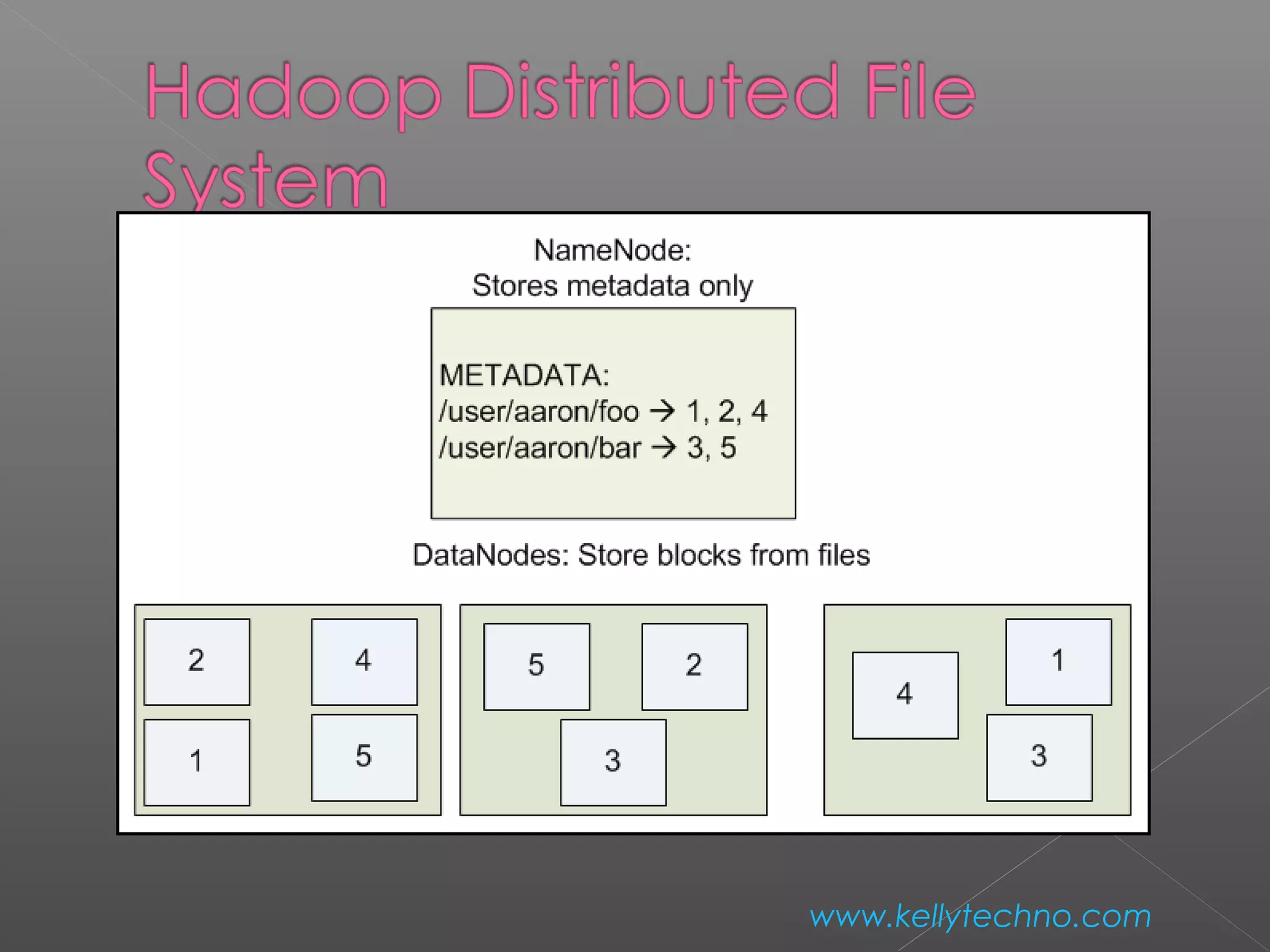 Hadoop Distributed File System

NameNode:
Stores metadata only

METADATA:
/user/aaron/foo → 1, 2, 4
/user/aaron/bar → 3, 5

DataNodes: Store blocks from files

2
4
1
5

5
2
3

4
1
3

www.kellytechno.com